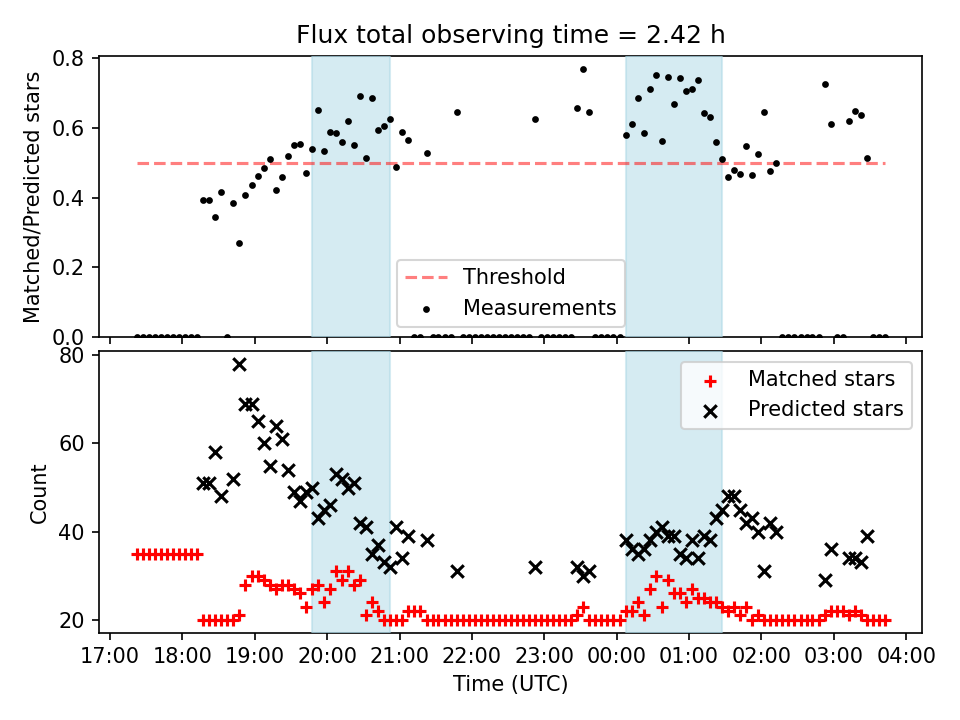 Flux total observing time = 2.42 h

Matched/Predicted stars

0.8
0.6
0.4
0.2
0.0

Threshold
Measurements

Count

80
60
40
20

Matched stars
Predicted stars

17:00 18:00 19:00 20:00 21:00 22:00 23:00 00:00 01:00 02:00 03:00 04:00

Time (UTC)